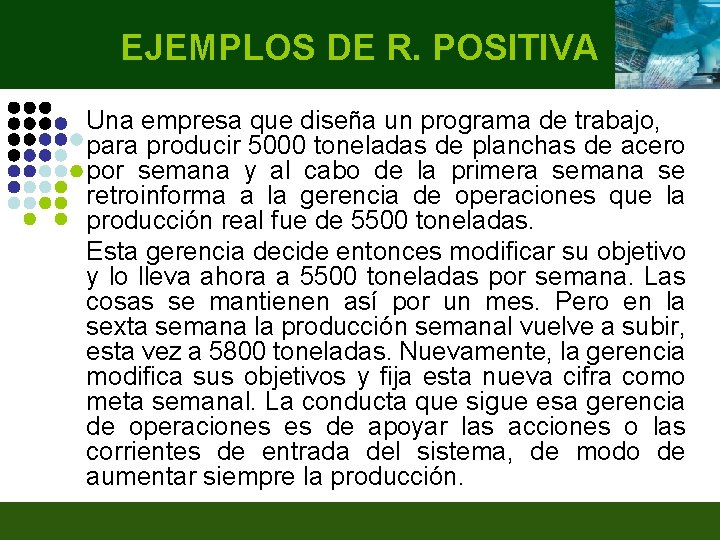 EJEMPLOS DE R. POSITIVA

Una empresa que diseña un programa de trabajo, para producir 5000 toneladas de planchas de acero por semana y al cabo de la primera semana se retroinforma a la gerencia de operaciones que la producción real fue de 5500 toneladas.

Esta gerencia decide entonces modificar su objetivo y lo lleva ahora a 5500 toneladas por semana. Las cosas se mantienen así por un mes. Pero en la sexta semana la producción semanal vuelve a subir, esta vez a 5800 toneladas. Nuevamente, la gerencia modifica sus objetivos y fija esta nueva cifra como meta semanal. La conducta que sigue esa gerencia de operaciones es de apoyar las acciones o las corrientes de entrada del sistema, de modo de aumentar siempre la producción.